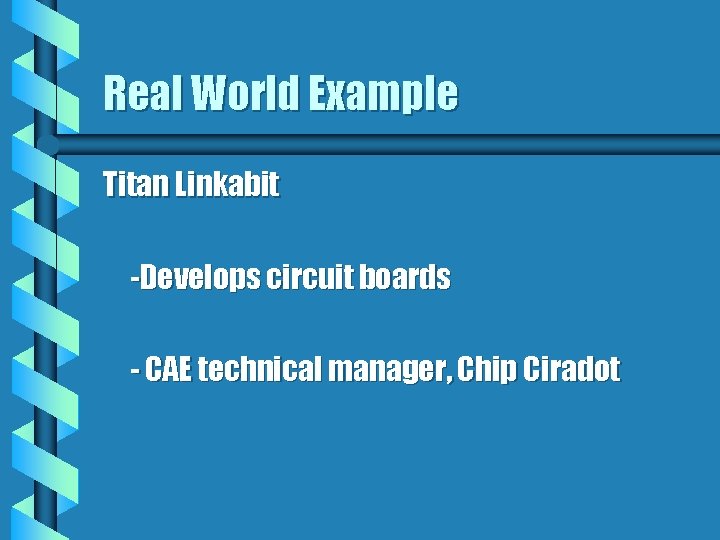 Real World Example

Titan Linkabit

-Develops circuit boards

- CAE technical manager, Chip Ciradot